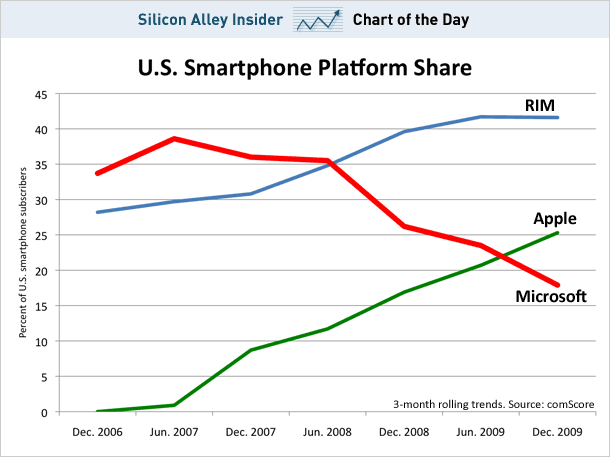 Silicon Alley Insider Chart of the Day

U.S. Smartphone Platform Share

Percent of U.S. smartphone subscribers

45
40
35
30
25
20
15
10
5
0

RIM
Apple
Microsoft

3-month rolling trends. Source: comScore

Dec. 2006 Jun. 2007 Dec. 2007 Jun. 2008 Dec. 2008 Jun. 2009 Dec. 2009